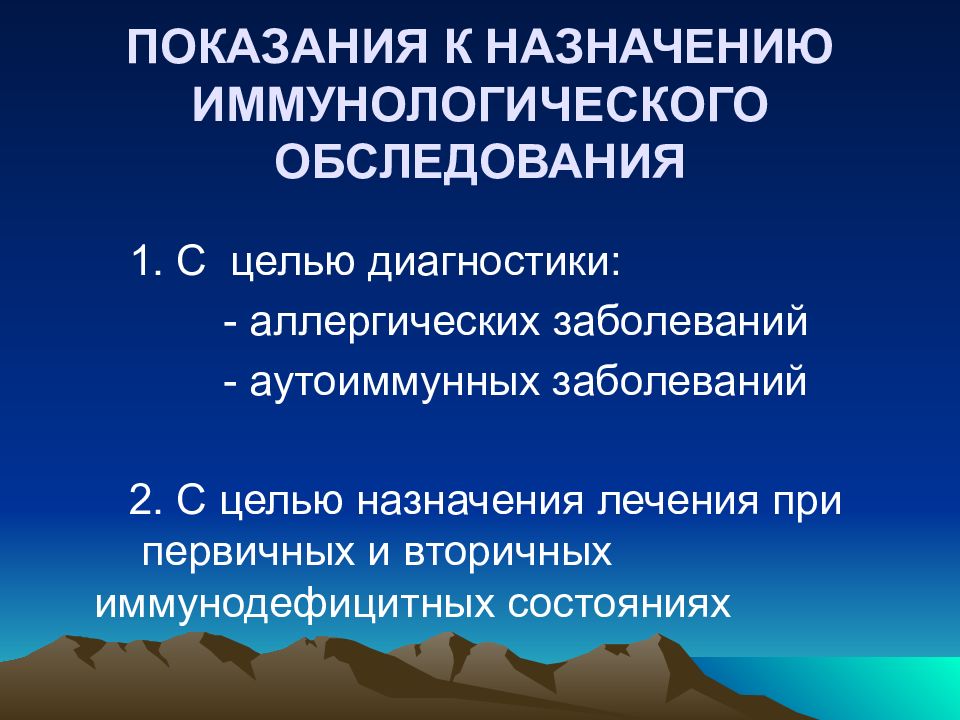 ПОКАЗАНИЯ К НАЗНАЧЕНИЮ ИММУНОЛОГИЧЕСКОГО ОБСЛЕДОВАНИЯ

1. С целью диагностики:

- аллергических заболеваний

- аутоиммунных заболеваний

2. С целью назначения лечения при первичных и вторичных иммунодефицитных состояниях